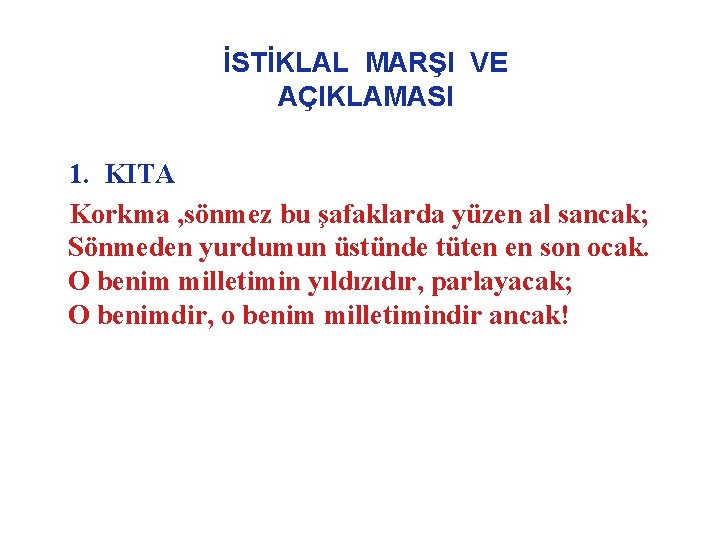 İSTİKLAL MARŞI VE AÇIKLAMASI

1. KITA

Korkma ,sönmez bu şafaklarda yüzen al sancak;
Sönmeden yurdumun üstünde tüten en son ocak.
O benim milletimin yıldızıdır, parlayacak;
O benimdir, o benim milletimindir ancak!